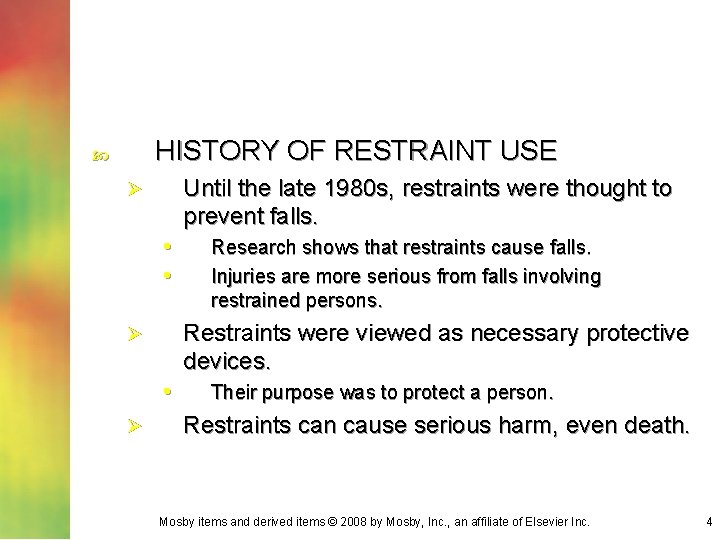 HISTORY OF RESTRAINT USE

Until the late 1980s, restraints were thought to prevent falls.

Research shows that restraints cause falls.

Injuries are more serious from falls involving restrained persons.

Restraints were viewed as necessary protective devices.

Their purpose was to protect a person.

Restraints can cause serious harm, even death.

Mosby items and derived items © 2008 by Mosby, Inc., an affiliate of Elsevier Inc. 4